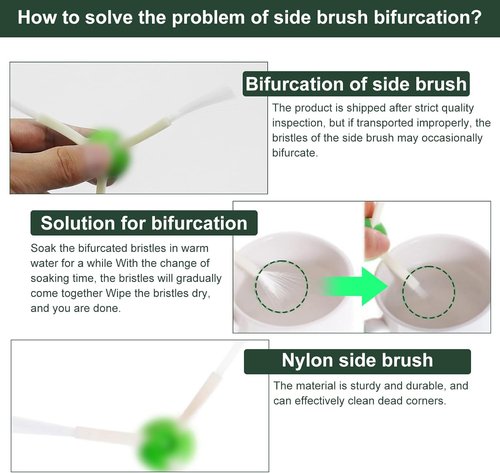 How to solve the problem of side brush bifurcation?

Bifurcation of side brush

The product is shipped after strict quality inspection, but if transported improperly, the bristles of the side brush may occasionally bifurcate.

Solution for bifurcation

Soak the bifurcated bristles in warm water for a while With the change of soaking time, the bristles will gradually come together Wipe the bristles dry, and you are done.

Nylon side brush

The material is sturdy and durable, and can effectively clean dead corners.